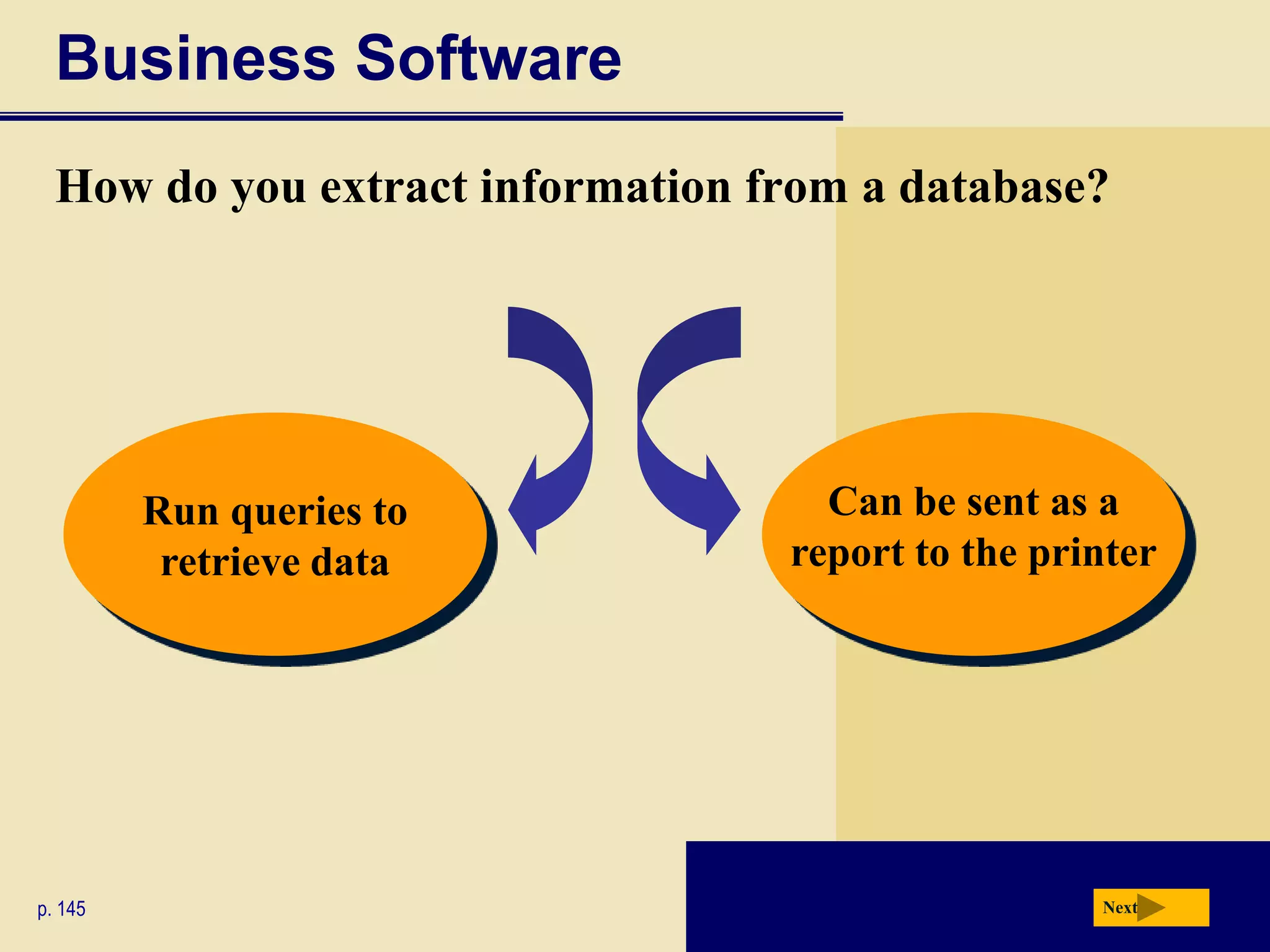 Business Software

How do you extract information from a database?

Run queries to retrieve data

Can be sent as a report to the printer

p. 145

Next